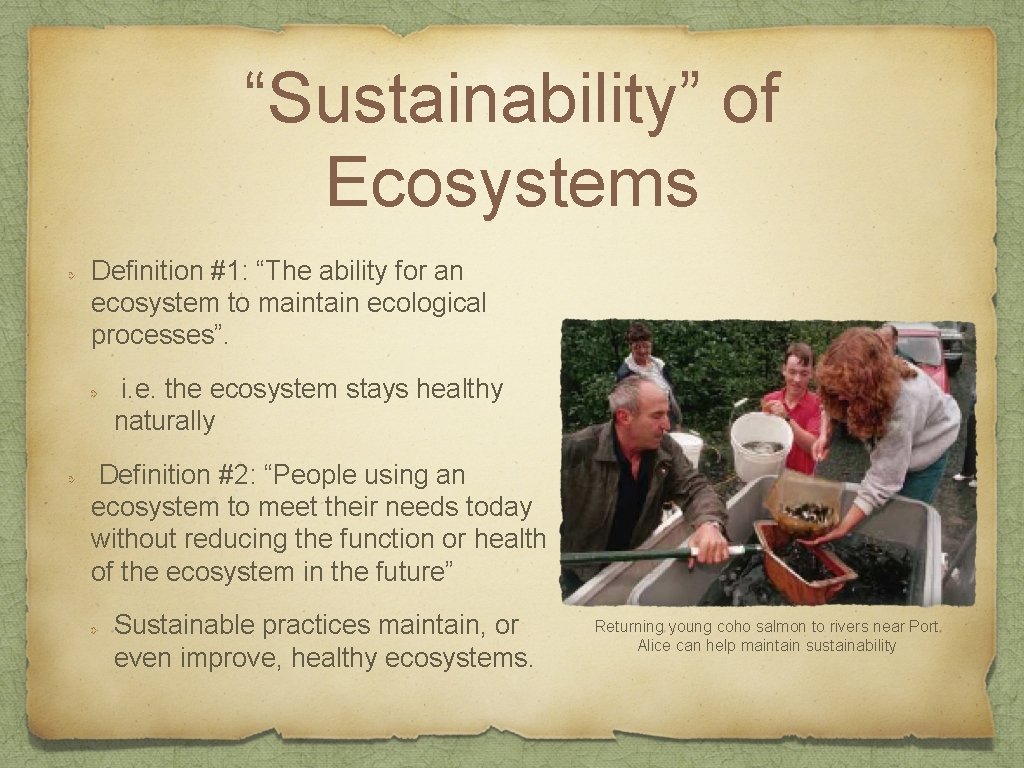 “Sustainability” of Ecosystems

Definition #1: “The ability for an ecosystem to maintain ecological processes”.

i.e. the ecosystem stays healthy naturally

Definition #2: “People using an ecosystem to meet their needs today without reducing the function or health of the ecosystem in the future”

Sustainable practices maintain, or even improve, healthy ecosystems.

Returning young coho salmon to rivers near Port. Alice can help maintain sustainability